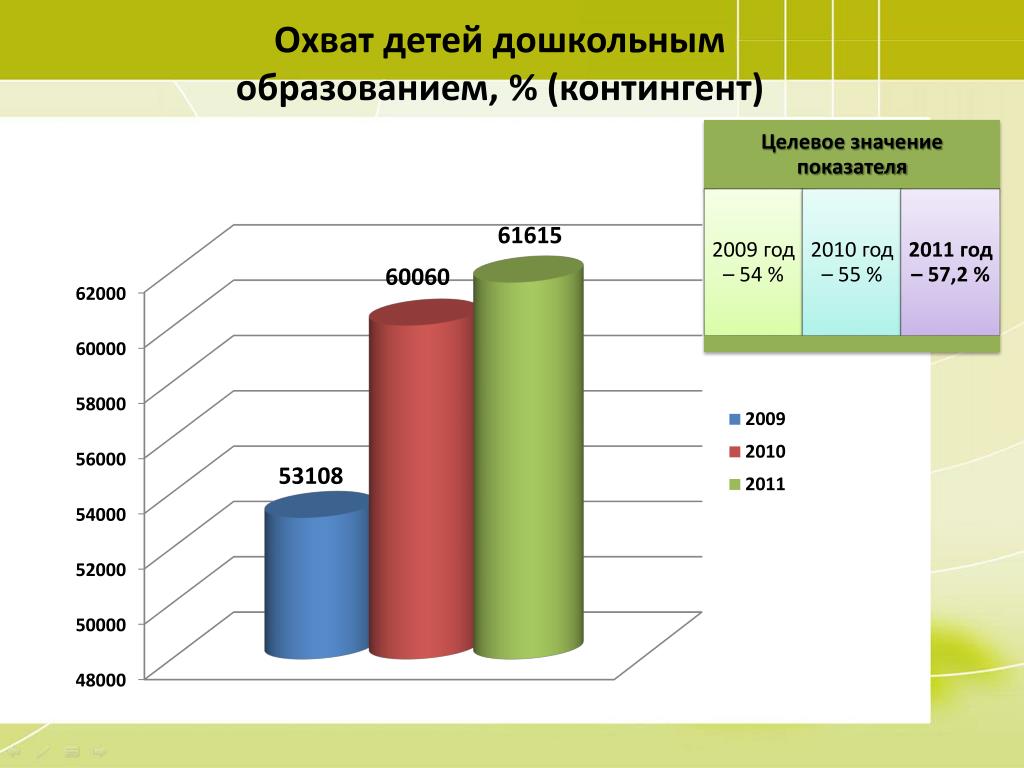 Охват детей дошкольным образованием, % (контингент)

| Целевое значение показателя | | |
|---|---|---|
| 2009 год – 54 % | 2010 год – 55 % | 2011 год – 57,2 % |

62000
60000
58000
56000
54000
52000
50000
48000

53108
60060
61615

2009
2010
2011